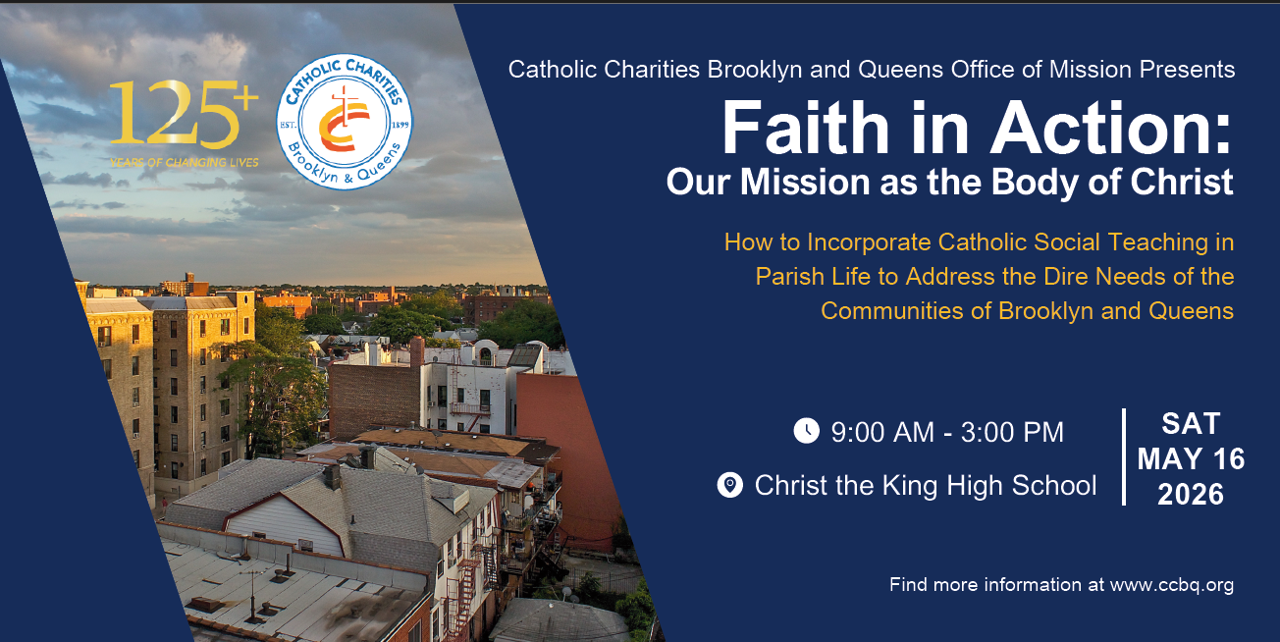 125+
YEARS OF CHANGING LIVES

CATHOLIC CHARITIES
EST. 1899
Brooklyn & Queens

Catholic Charities Brooklyn and Queens Office of Mission Presents

Faith in Action:
Our Mission as the Body of Christ

How to Incorporate Catholic Social Teaching in Parish Life to Address the Dire Needs of the Communities of Brooklyn and Queens

9:00 AM - 3:00 PM

Christ the King High School

SAT
MAY 16
2026

Find more information at www.ccbq.org